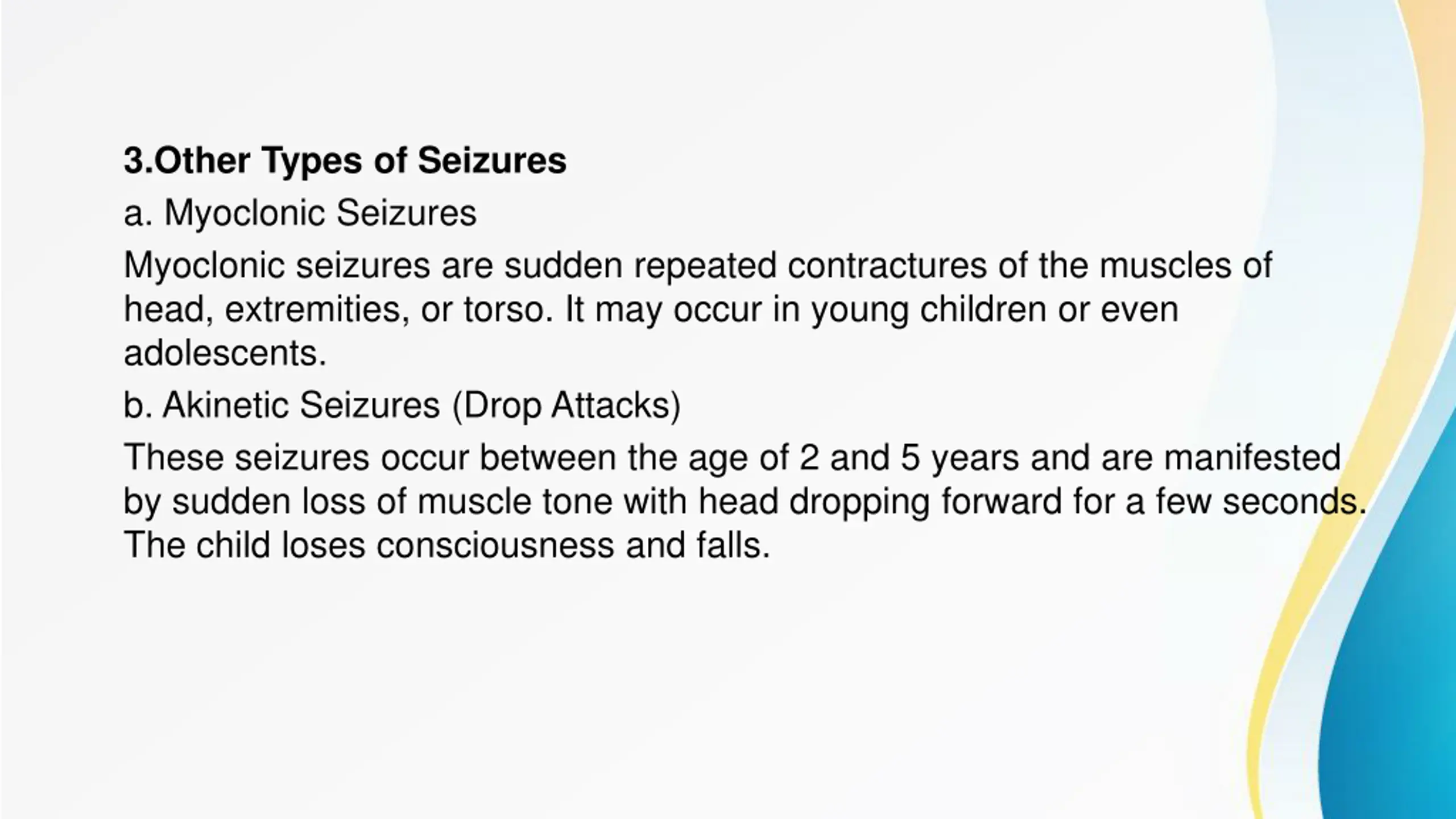 3.Other Types of Seizures

a. Myoclonic Seizures

Myoclonic seizures are sudden repeated contractures of the muscles of head, extremities, or torso. It may occur in young children or even adolescents.

b. Akinetic Seizures (Drop Attacks)

These seizures occur between the age of 2 and 5 years and are manifested by sudden loss of muscle tone with head dropping forward for a few seconds. The child loses consciousness and falls.